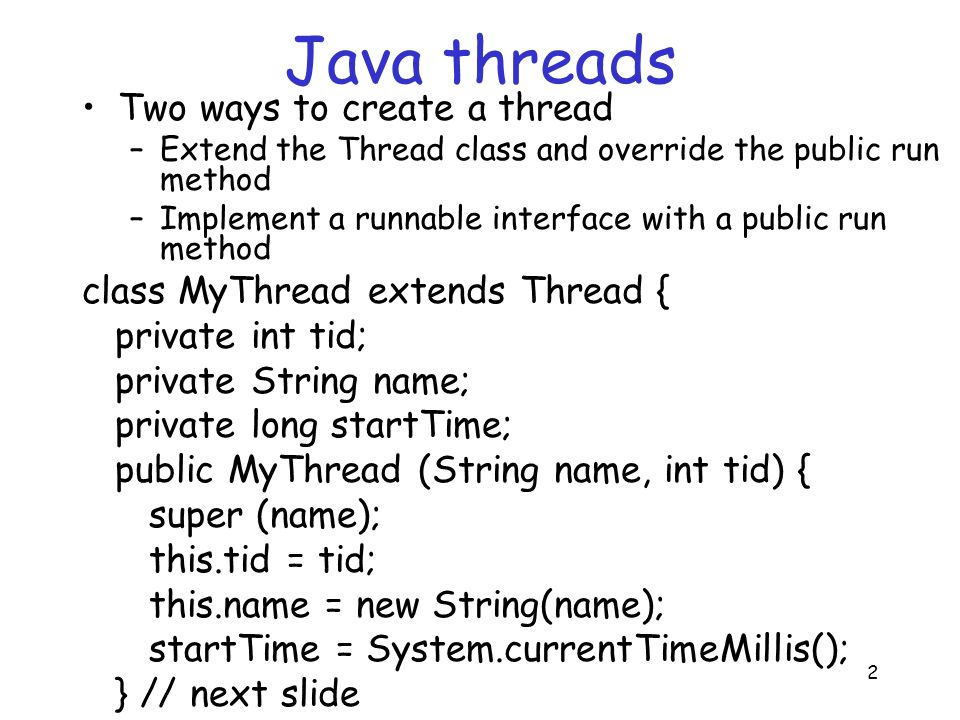 Java threads

• Two ways to create a thread
– Extend the Thread class and override the public run method
– Implement a runnable interface with a public run method

class MyThread extends Thread {
private int tid;
private String name;
private long startTime;
public MyThread (String name, int tid) {
super (name);
this.tid = tid;
this.name = new String(name);
startTime = System.currentTimeMillis();
} // next slide

2